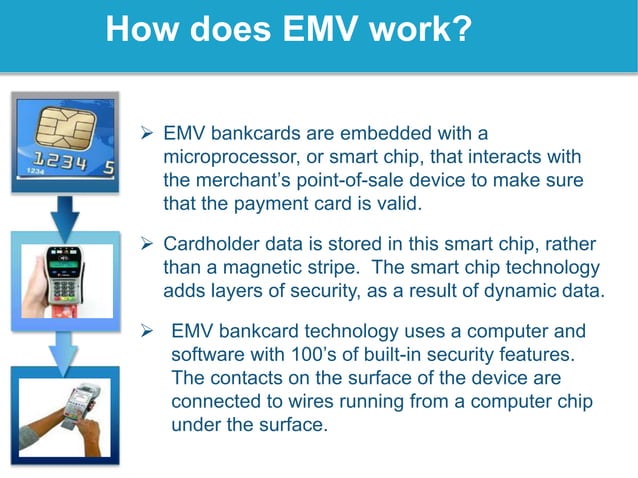 How does EMV work?

1234 5
1234

➢ EMV bankcards are embedded with a microprocessor, or smart chip, that interacts with the merchant's point-of-sale device to make sure that the payment card is valid.

➢ Cardholder data is stored in this smart chip, rather than a magnetic stripe. The smart chip technology adds layers of security, as a result of dynamic data.

➢ EMV bankcard technology uses a computer and software with 100's of built-in security features. The contacts on the surface of the device are connected to wires running from a computer chip under the surface.